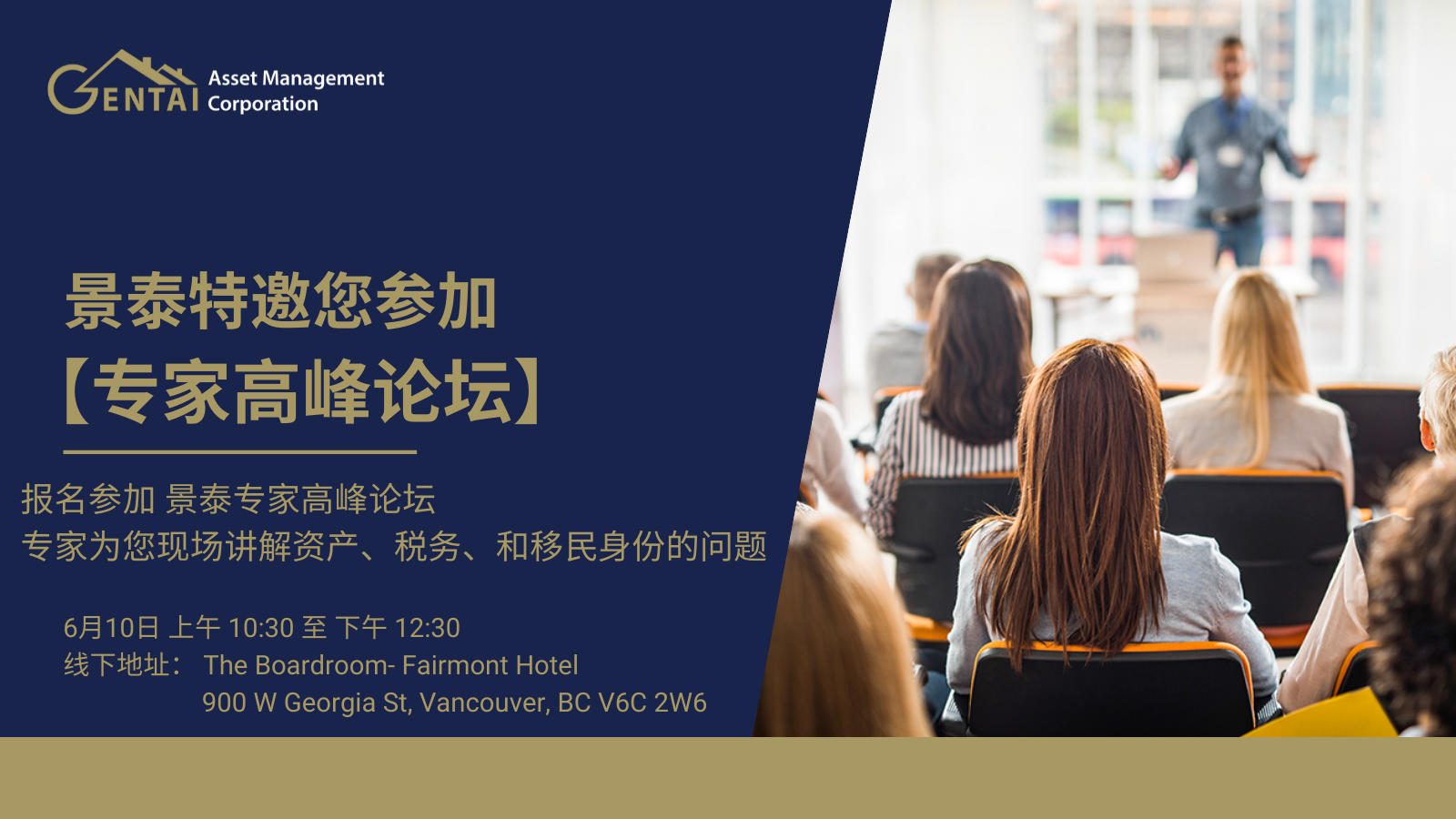 GENTAI Asset Management Corporation

景泰特邀您参加
【专家高峰论坛】

报名参加 景泰专家高峰论坛
专家为您现场讲解资产、税务、和移民身份的问题

6月10日 上午 10:30 至 下午 12:30
线下地址： The Boardroom- Fairmont Hotel
900 W Georgia St, Vancouver, BC V6C 2W6